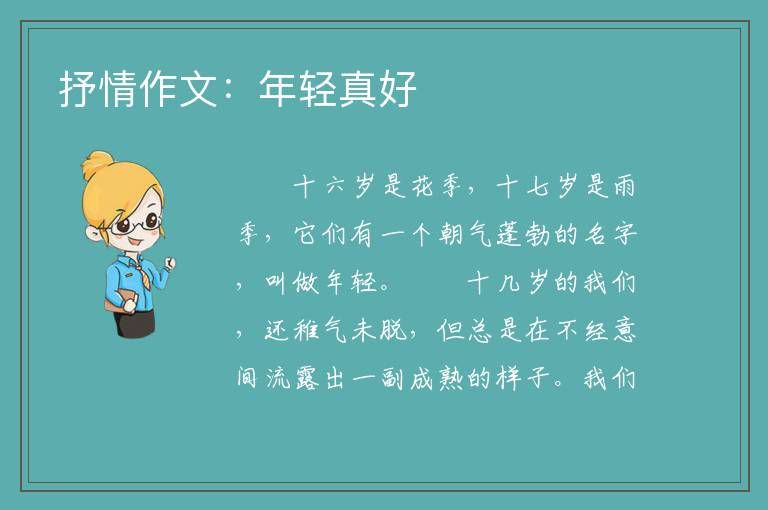 抒情作文：年轻真好

十六岁是花季，十七岁是雨季，它们有一个朝气蓬勃的名字，叫做年轻。　　十几岁的我们，还稚气未脱，但总是在不经意间流露出一副成熟的样子。我们